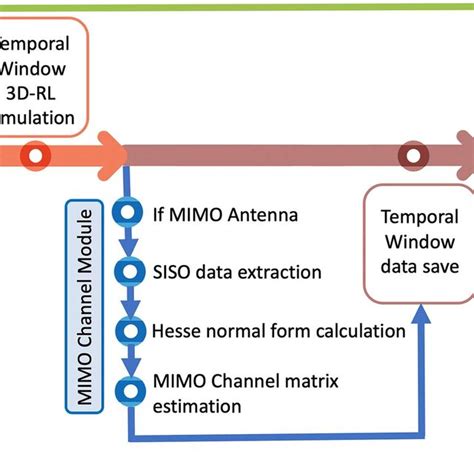 emporal Window 3D-RL mulation

MIMO Channel Module

If MIMO Antenna

SISO data extraction

Hesse normal form calculation

MIMO Channel matrix estimation

Temporal Window data save